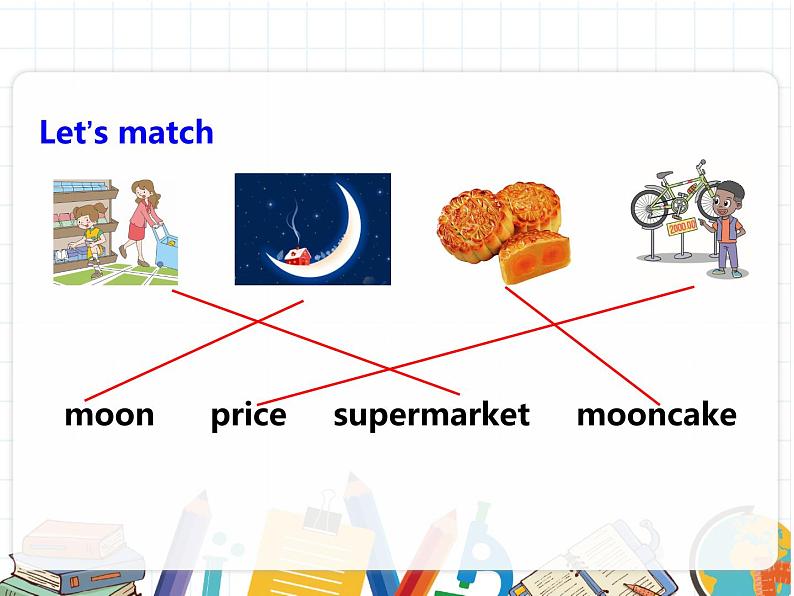 Let's match

2000.00

moon price supermarket mooncake